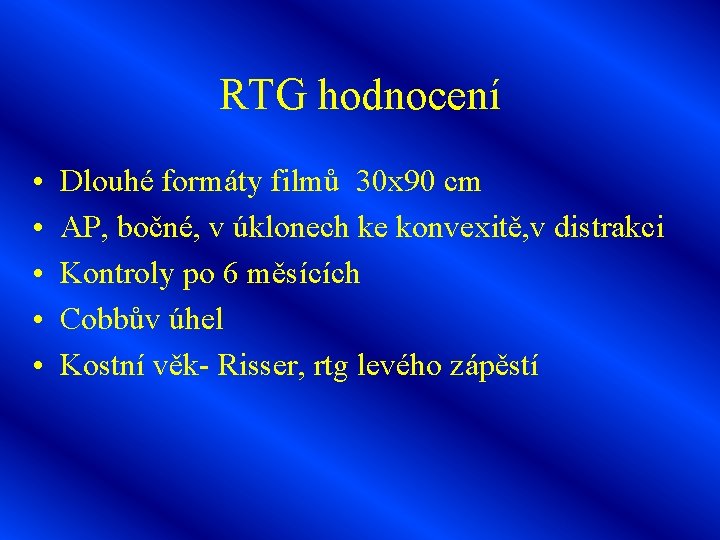 RTG hodnocení

• Dlouhé formáty filmů 30x90 cm
• AP, bočné, v úklonech ke konvexitě,v distrakci
• Kontroly po 6 měsících
• Cobbův úhel
• Kostní věk- Risser, rtg levého zápěstí